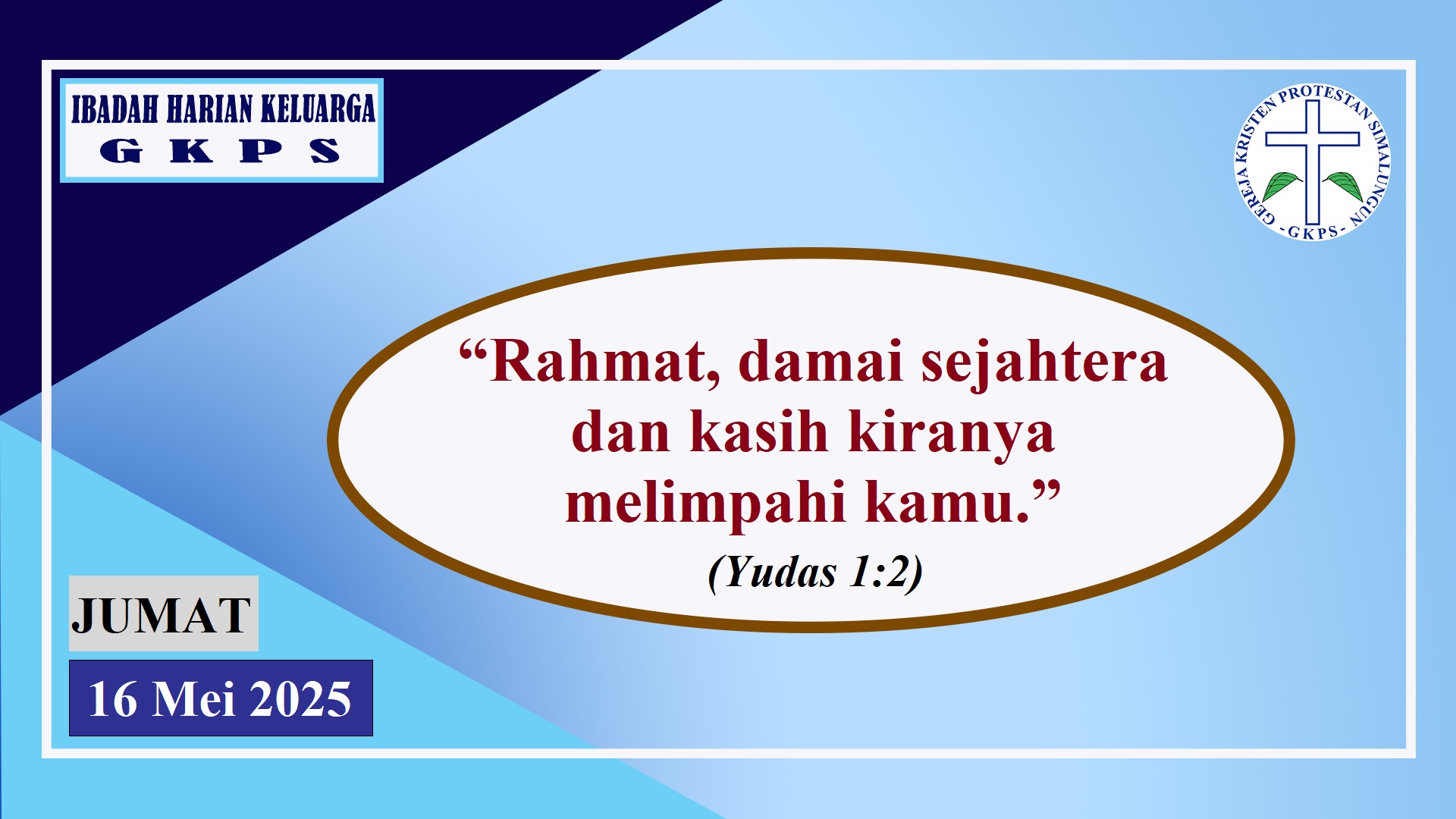 IBADAH HARIAN KELUARGA
G K P S

GEREJA KRISTEN PROTESTAN SIMALUNGUN
-GKPS-

“Rahmat, damai sejahtera dan kasih kiranya melimpahi kamu.”
(Yudas 1:2)

JUMAT
16 Mei 2025